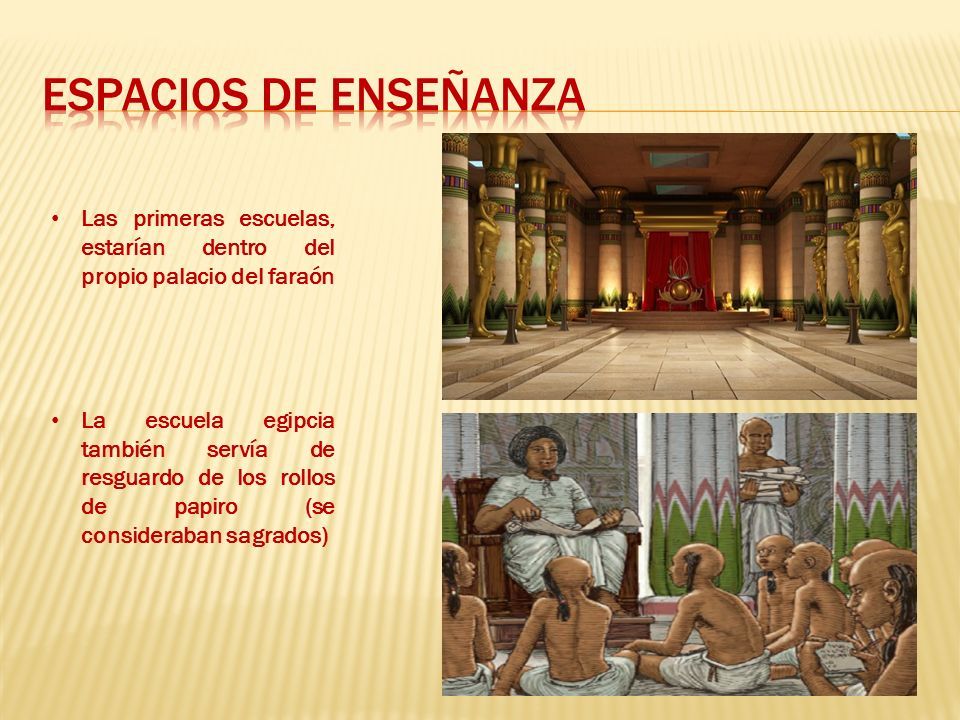 ESPACIOS DE ENSEÑANZA

• Las primeras escuelas, estarían dentro del propio palacio del faraón

• La escuela egipcia también servía de resguardo de los rollos de papiro (se consideraban sagrados)